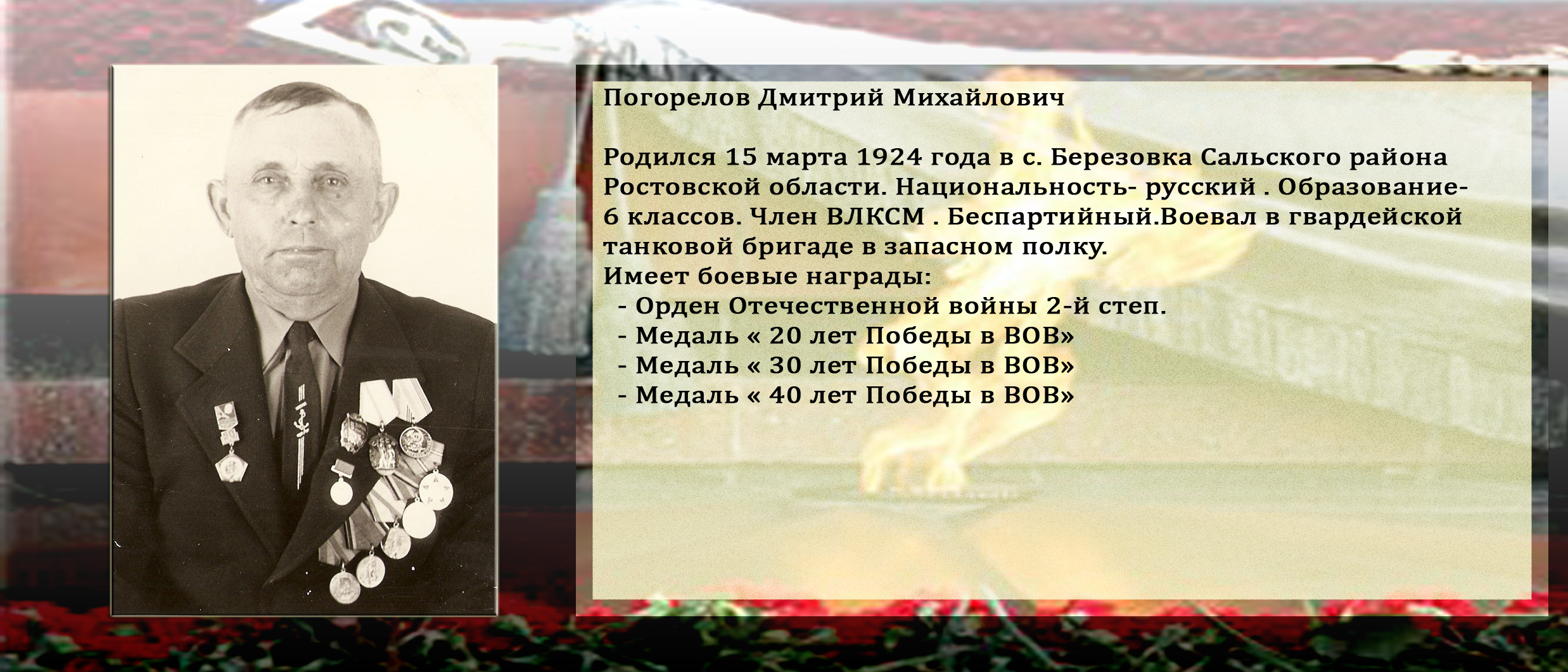 Погорелов Дмитрий Михайлович

Родился 15 марта 1924 года в с. Березовка Сальского района Ростовской области. Национальность- русский . Образование- 6 классов. Член ВЛКСМ . Беспартийный.Воевал в гвардейской танковой бригаде в запасном полку.
Имеет боевые награды:
- Орден Отечественной войны 2-й степ.
- Медаль « 20 лет Победы в ВОВ»
- Медаль « 30 лет Победы в ВОВ»
- Медаль « 40 лет Победы в ВОВ»